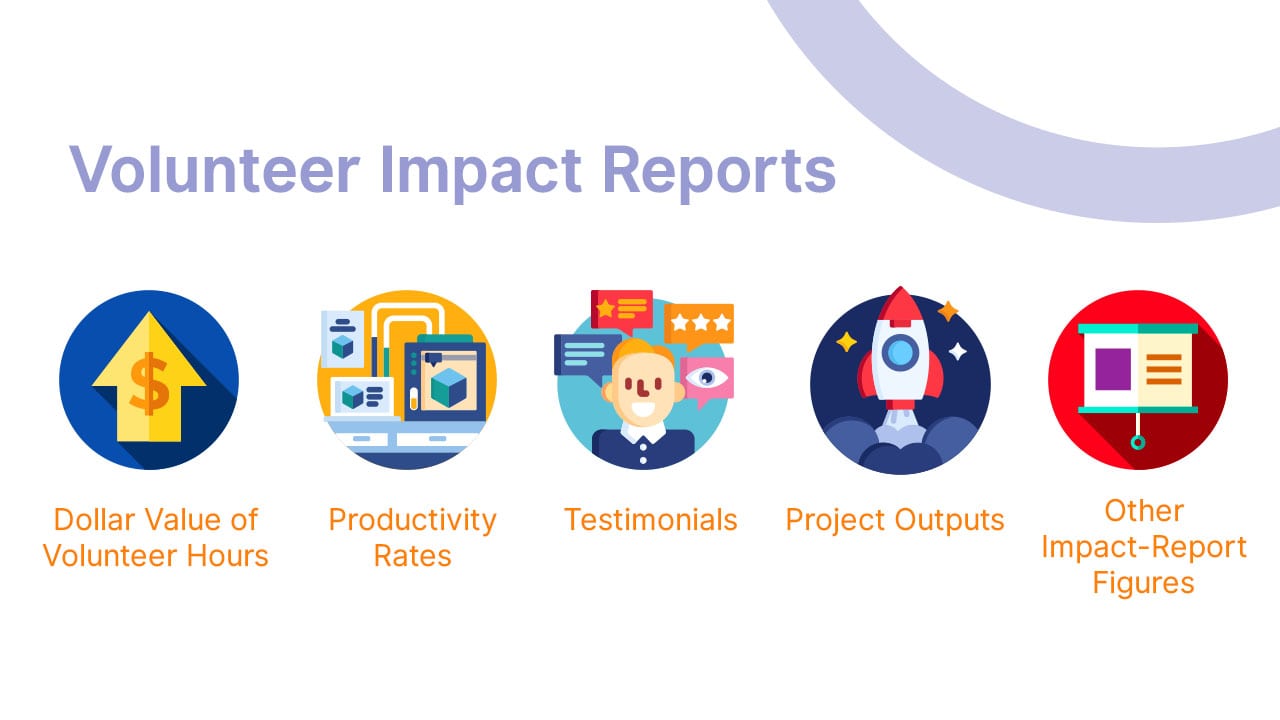 Volunteer Impact Reports

$

Dollar Value of Volunteer Hours

Productivity Rates

Testimonials

Project Outputs

Other Impact-Report Figures